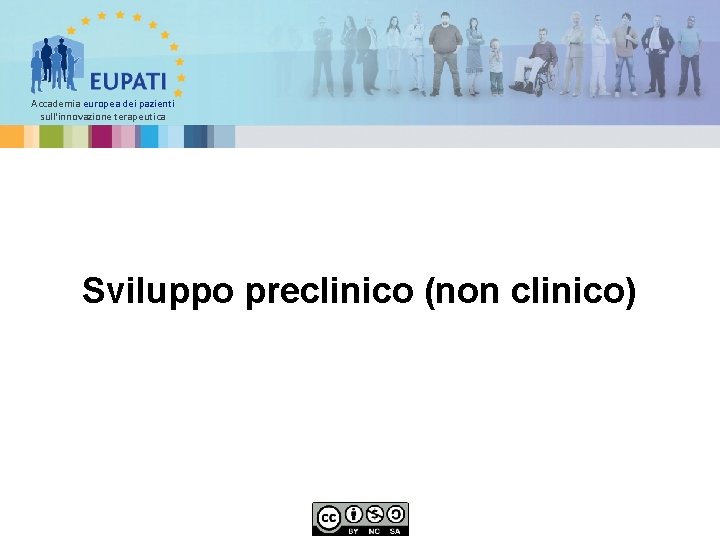 EUPATI
Accademia europea dei pazienti sull'innovazione terapeutica

Sviluppo preclinico (non clinico)

cc BY NC SA